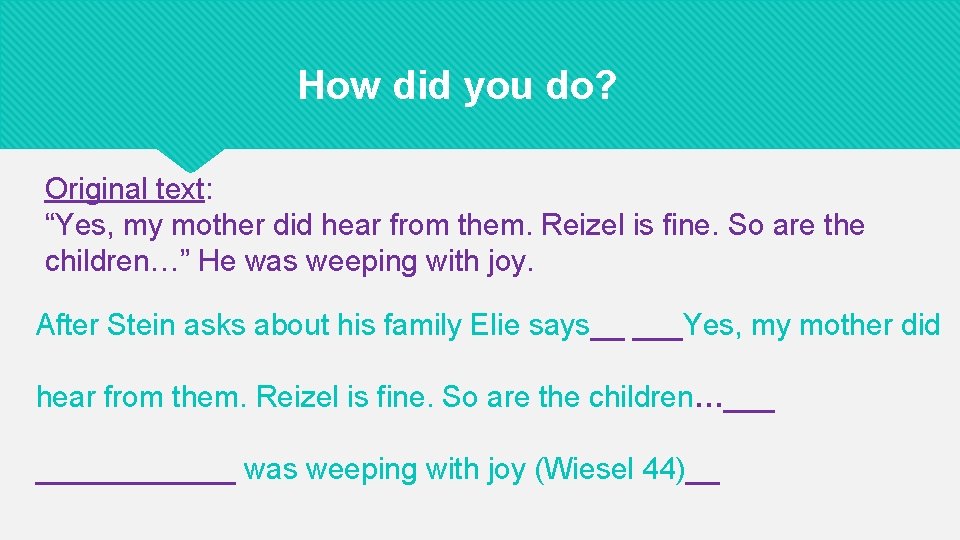 How did you do?

Original text:
“Yes, my mother did hear from them. Reizel is fine. So are the children…” He was weeping with joy.

After Stein asks about his family Elie says__ ___Yes, my mother did hear from them. Reizel is fine. So are the children…___

____________ was weeping with joy (Wiesel 44)__